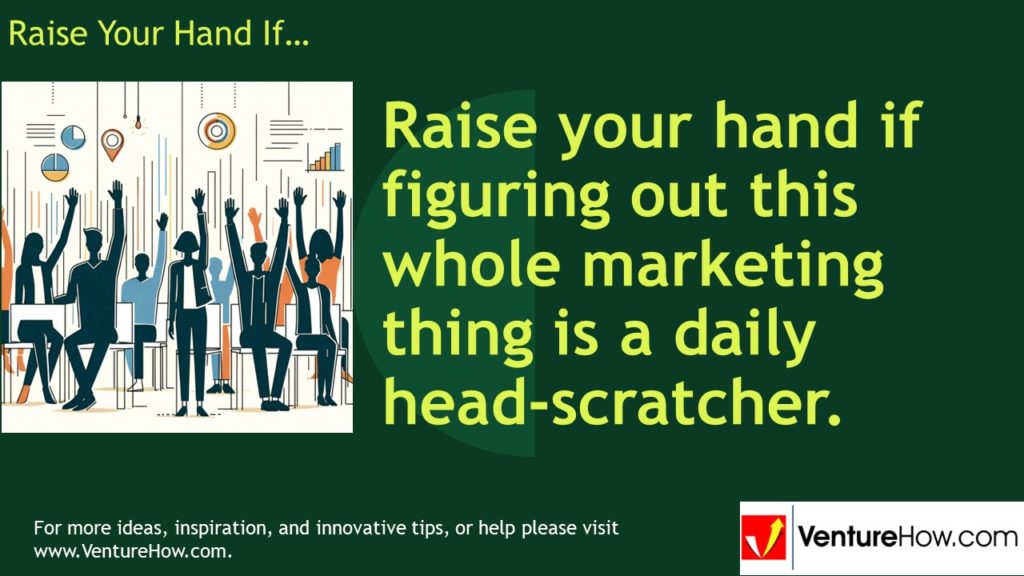 Raise Your Hand If…

Raise your hand if figuring out this whole marketing thing is a daily head-scratcher.

For more ideas, inspiration, and innovative tips, or help please visit www.VentureHow.com.

VentureHow.com